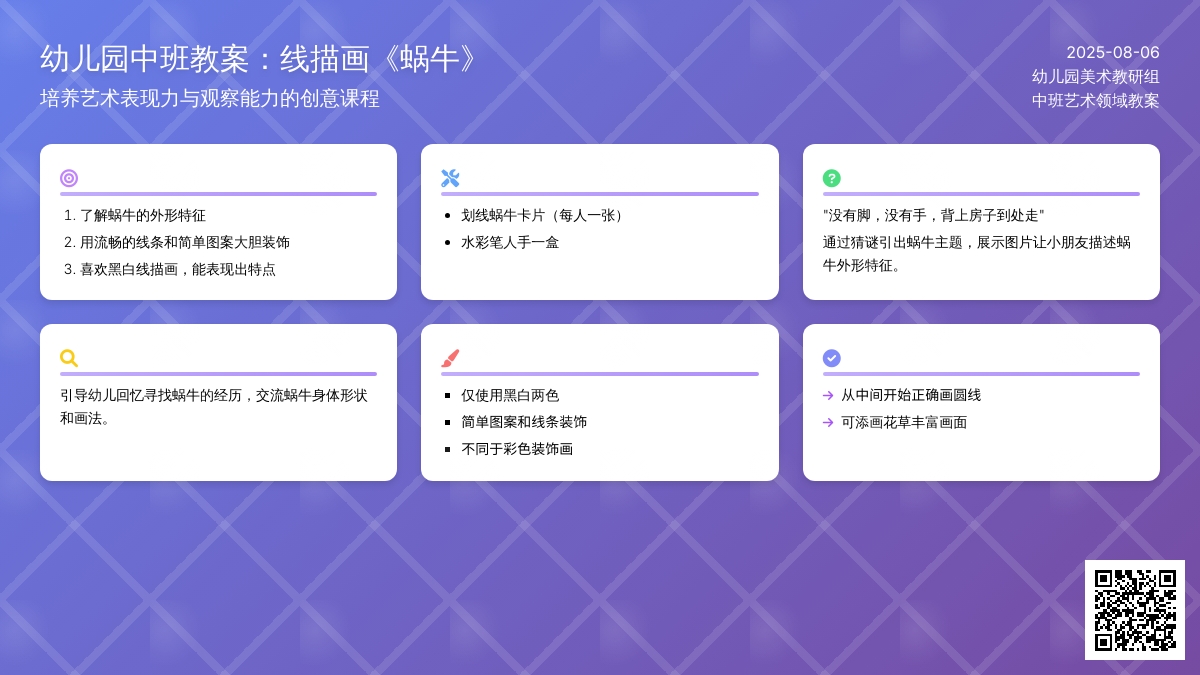 幼儿园中班教案：线描画《蜗牛》
培养艺术表现力与观察能力的创意课程

2025-08-06
幼儿园美术教研组
中班艺术领域教案

1. 了解蜗牛的外形特征
2. 用流畅的线条和简单图案大胆装饰
3. 喜欢黑白线描画，能表现出特点

- 划线蜗牛卡片（每人一张）
- 水彩笔人手一盒

"没有脚，没有手，背上房子到处走"
通过猜谜引出蜗牛主题，展示图片让小朋友描述蜗牛外形特征。

引导幼儿回忆寻找蜗牛的经历，交流蜗牛身体形状和画法。

- 仅使用黑白两色
- 简单图案和线条装饰
- 不同于彩色装饰画

→ 从中间开始正确画圆线
→ 可添画花草丰富画面